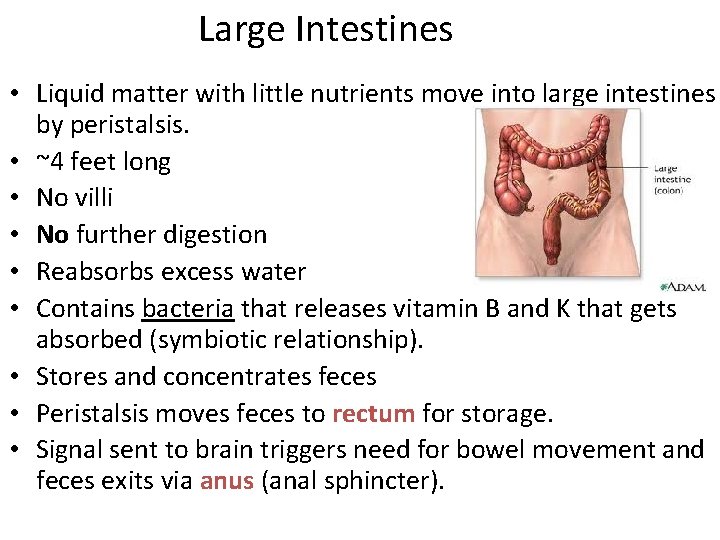 Large Intestines

• Liquid matter with little nutrients move into large intestines by peristalsis.
• ~4 feet long
• No villi
• No further digestion
• Reabsorbs excess water
• Contains bacteria that releases vitamin B and K that gets absorbed (symbiotic relationship).
• Stores and concentrates feces
• Peristalsis moves feces to rectum for storage.
• Signal sent to brain triggers need for bowel movement and feces exits via anus (anal sphincter).

Large intestine (colon)

ADAM.